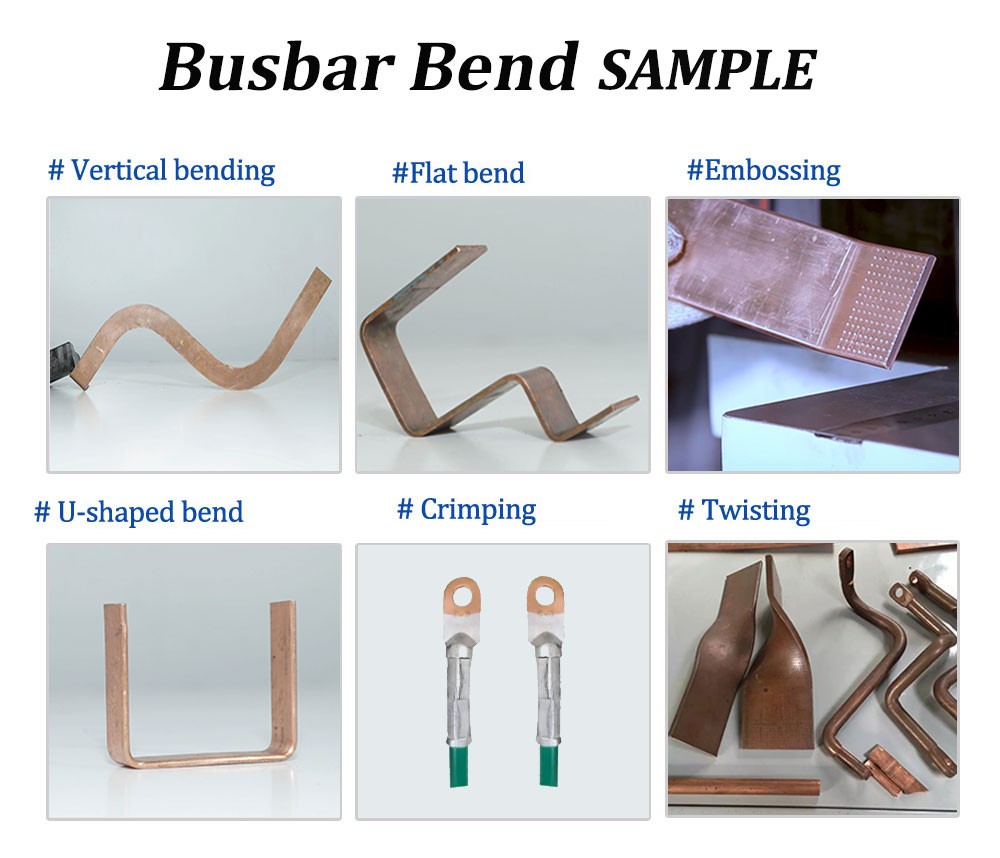 Busbar Bend SAMPLE

# Vertical bending

#Flat bend

#Embossing

# U-shaped bend

# Crimping

# Twisting